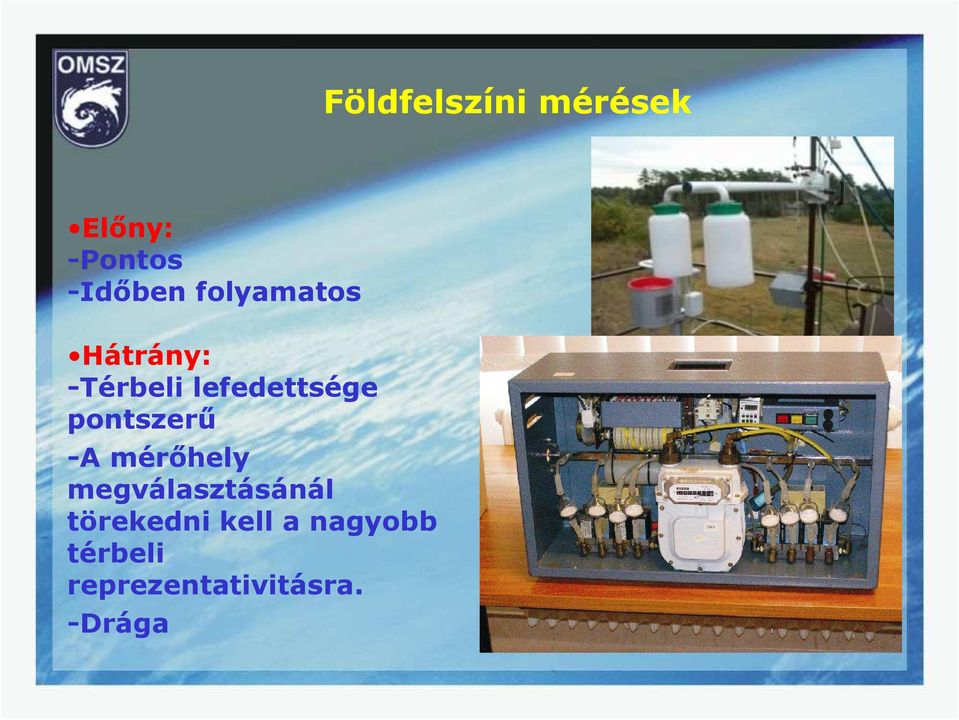 OMSZ

Földfelszíni mérések

•Előny:
-Pontos
-Időben folyamatos

•Hátrány:
-Térbeli lefedettsége pontszerű
-A mérőhely megválasztásánál törekedni kell a nagyobb térbeli reprezentativitásra.
-Drága